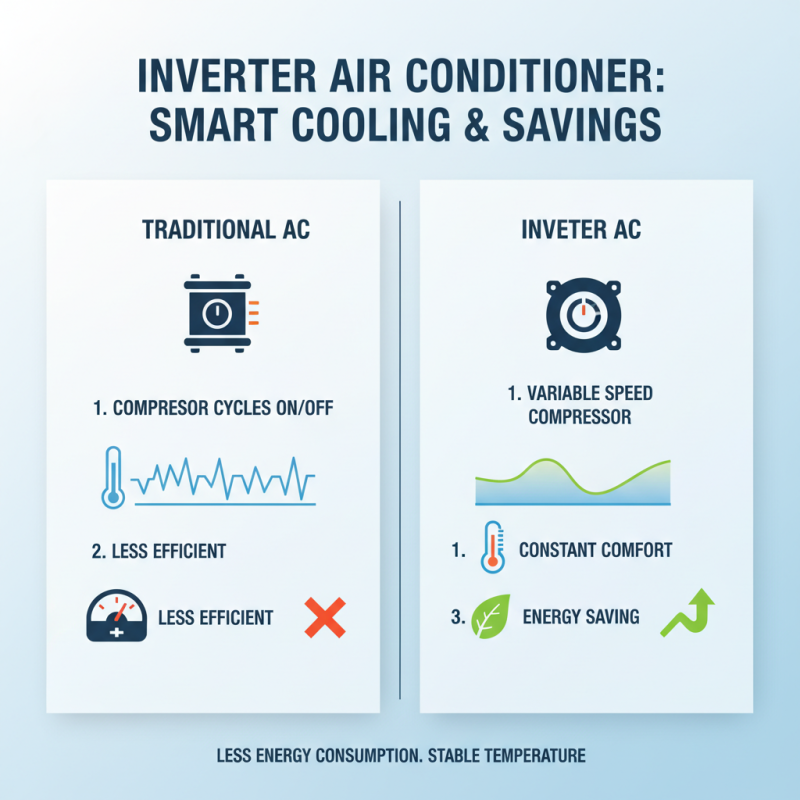 INVERTER AIR CONDITIONER: SMART COOLING & SAVINGS

TRADITIONAL AC

1. COMPRESOR CYCLES ON/OFF

2. LESS EFFICIENT

LESS EFFICIENT

INVETER AC

1. VARIABLE SPEED COMPRESSOR

1. CONSTANT COMFORT

3. ENERGY SAVING

LESS ENERGY CONSUMPTION. STABLE TEMPERATURE